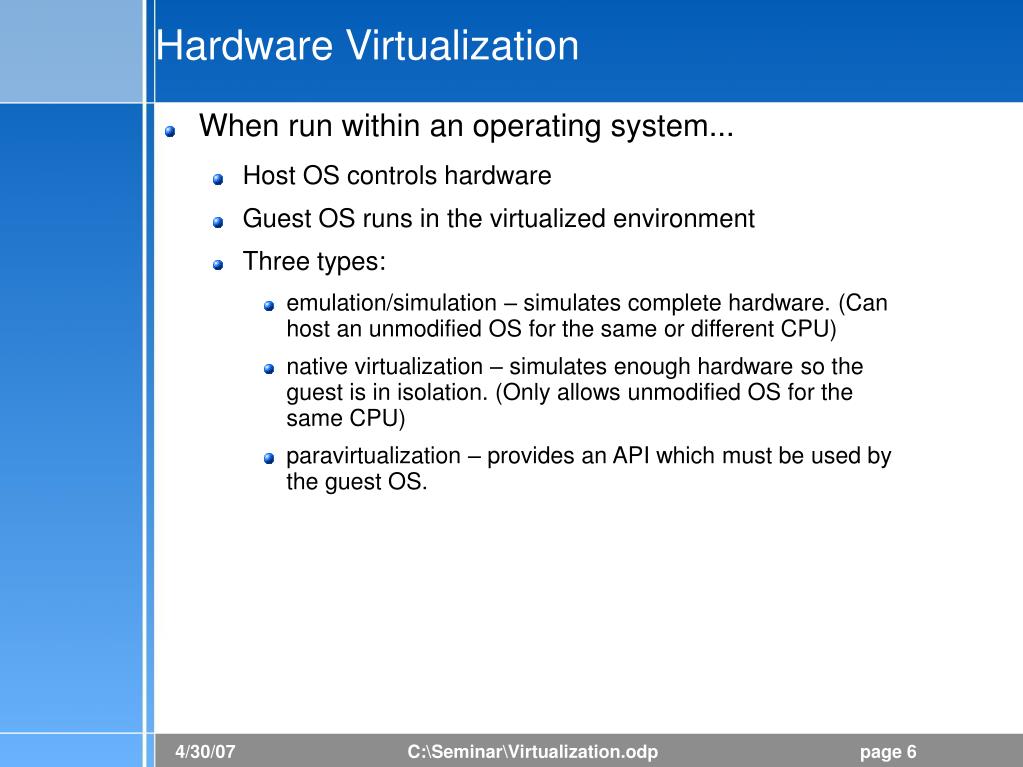 Hardware Virtualization

When run within an operating system...

Host OS controls hardware

Guest OS runs in the virtualized environment

Three types:

emulation/simulation – simulates complete hardware. (Can host an unmodified OS for the same or different CPU)

native virtualization – simulates enough hardware so the guest is in isolation. (Only allows unmodified OS for the same CPU)

paravirtualization – provides an API which must be used by the guest OS.

4/30/07 C:\Seminar\Virtualization.odp page 6